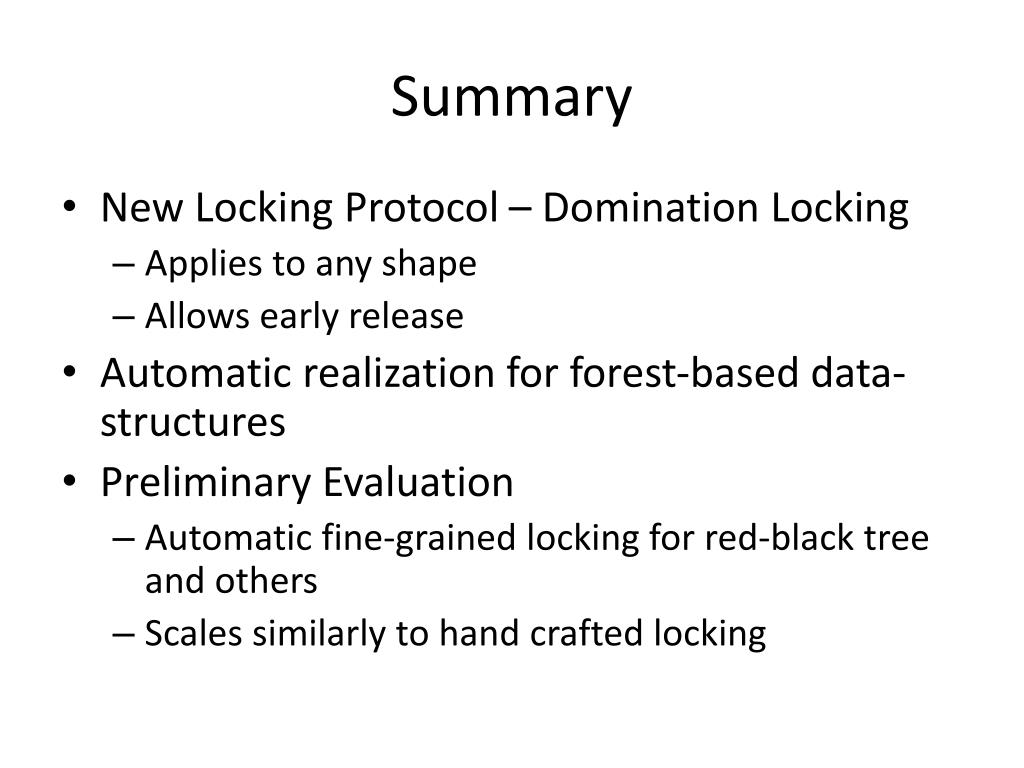 Summary

• New Locking Protocol – Domination Locking
  – Applies to any shape
  – Allows early release
• Automatic realization for forest-based data-structures
• Preliminary Evaluation
  – Automatic fine-grained locking for red-black tree and others
  – Scales similarly to hand crafted locking